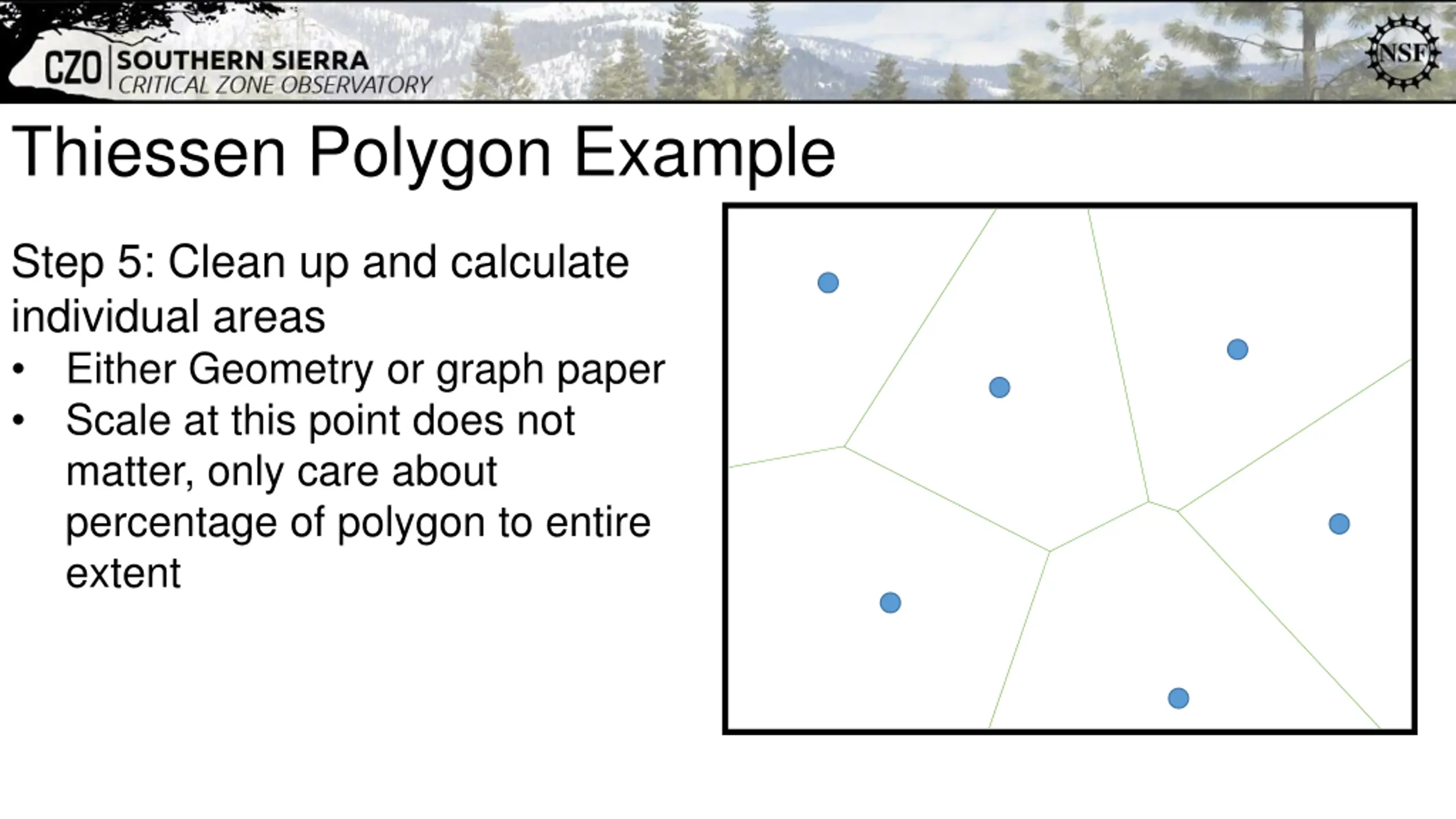 CZO SOUTHERN SIERRA
CRITICAL ZONE OBSERVATORY

NSF

Thiessen Polygon Example

Step 5: Clean up and calculate individual areas

• Either Geometry or graph paper
• Scale at this point does not matter, only care about percentage of polygon to entire extent